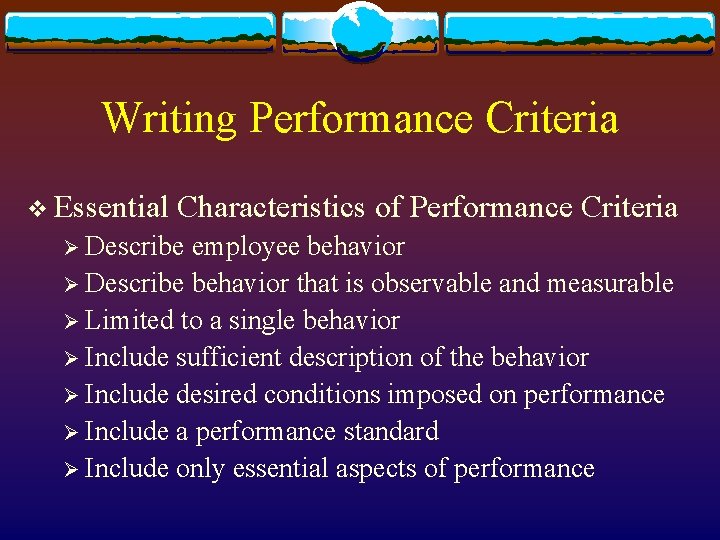 Writing Performance Criteria

❖ Essential Characteristics of Performance Criteria
➢ Describe employee behavior
➢ Describe behavior that is observable and measurable
➢ Limited to a single behavior
➢ Include sufficient description of the behavior
➢ Include desired conditions imposed on performance
➢ Include a performance standard
➢ Include only essential aspects of performance